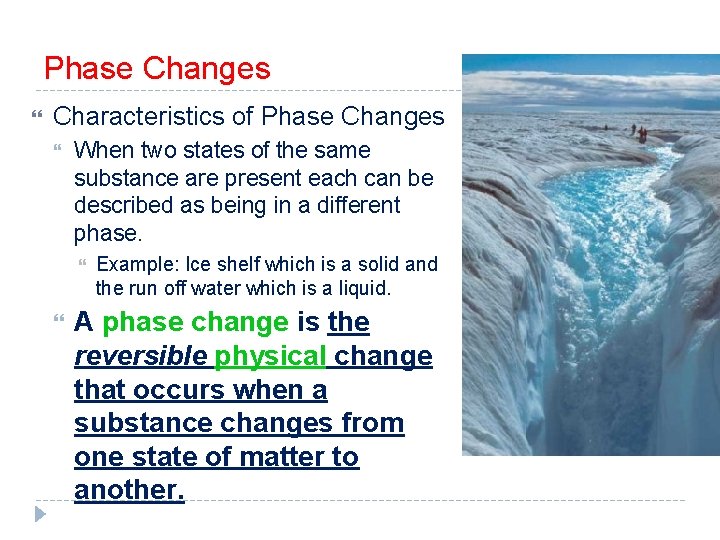 Phase Changes

Characteristics of Phase Changes

When two states of the same substance are present each can be described as being in a different phase.

Example: Ice shelf which is a solid and the run off water which is a liquid.

A phase change is the reversible physical change that occurs when a substance changes from one state of matter to another.